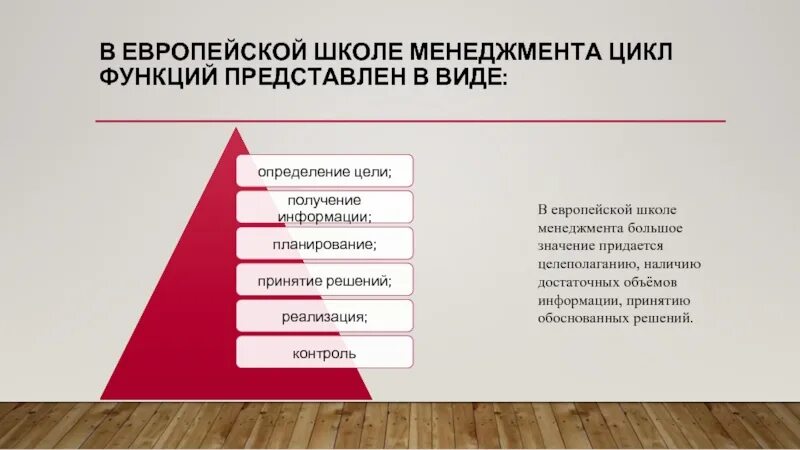 В ЕВРОПЕЙСКОЙ ШКОЛЕ МЕНЕДЖМЕНТА ЦИКЛ ФУНКЦИЙ ПРЕДСТАВЛЕН В ВИДЕ:

определение цели;

получение информации;

планирование;

принятие решений;

реализация;

контроль

В европейской школе менеджмента большое значение придается целеполаганию, наличию достаточных объёмов информации, принятию обоснованных решений.